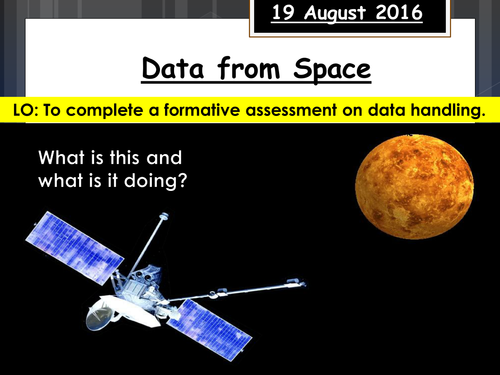 19 August 2016

Data from Space

LO: To complete a formative assessment on data handling.

What is this and what is it doing?